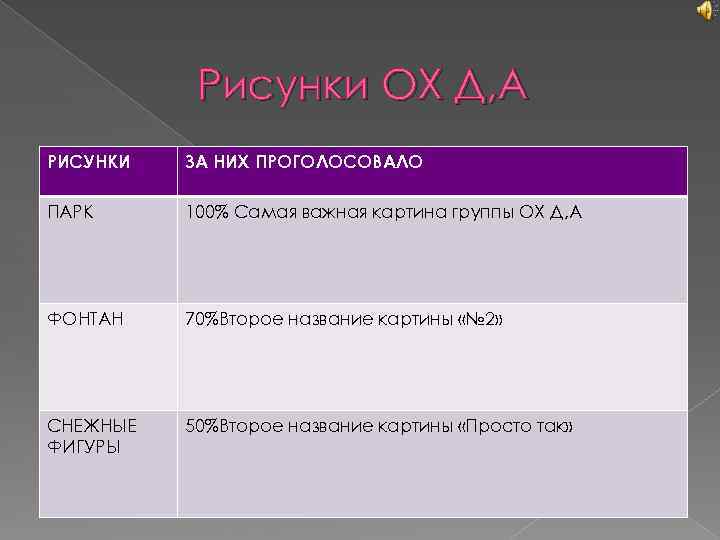 Рисунки ОХ Д,А

| РИСУНКИ | ЗА НИХ ПРОГОЛОСОВАЛО |
|---|---|
| ПАРК | 100% Самая важная картина группы ОХ Д,А |
| ФОНТАН | 70%Второе название картины «№2» |
| СНЕЖНЫЕ ФИГУРЫ | 50%Второе название картины «Просто так» |